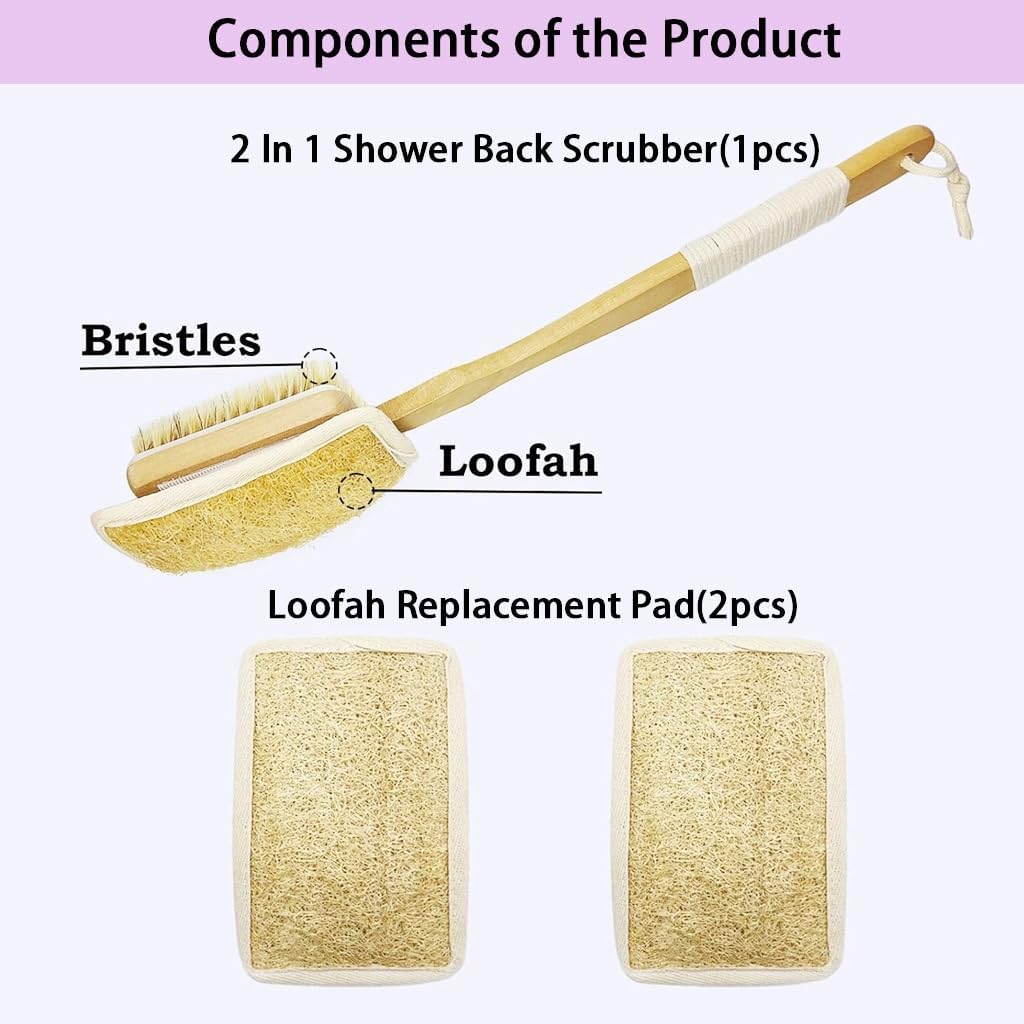 Components of the Product

2 In 1 Shower Back Scrubber(1pcs)

Bristles

Loofah

Loofah Replacement Pad(2pcs)